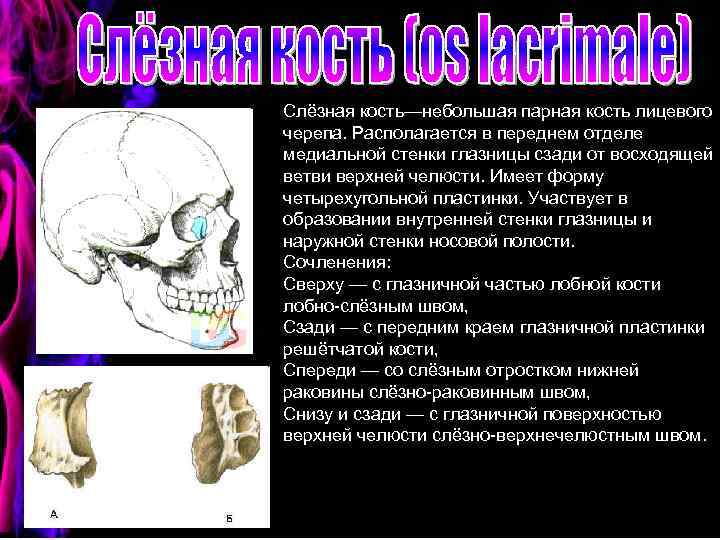 Слёзная кость (os lacrimale)

Слёзная кость—небольшая парная кость лицевого черепа. Располагается в переднем отделе медиальной стенки глазницы сзади от восходящей ветви верхней челюсти. Имеет форму четырехугольной пластинки. Участвует в образовании внутренней стенки глазницы и наружной стенки носовой полости.
Сочленения:
Сверху — с глазничной частью лобной кости лобно-слёзным швом,
Сзади — с передним краем глазничной пластинки решётчатой кости,
Спереди — со слёзным отростком нижней раковины слёзно-раковинным швом,
Снизу и сзади — с глазничной поверхностью верхней челюсти слёзно-верхнечелюстным швом.

А

Б